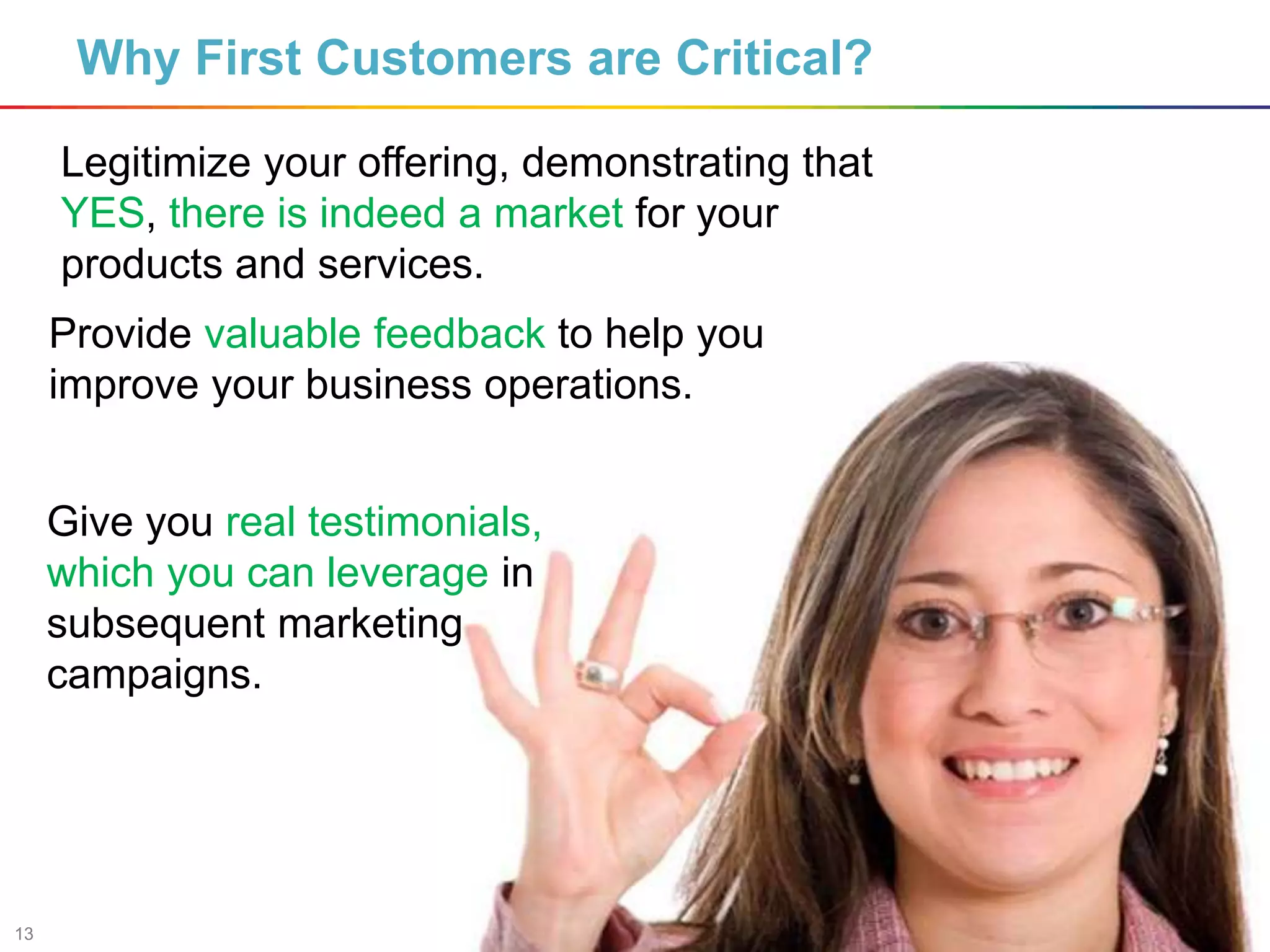 Why First Customers are Critical?

Legitimize your offering, demonstrating that YES, there is indeed a market for your products and services.

Provide valuable feedback to help you improve your business operations.

Give you real testimonials, which you can leverage in subsequent marketing campaigns.

13